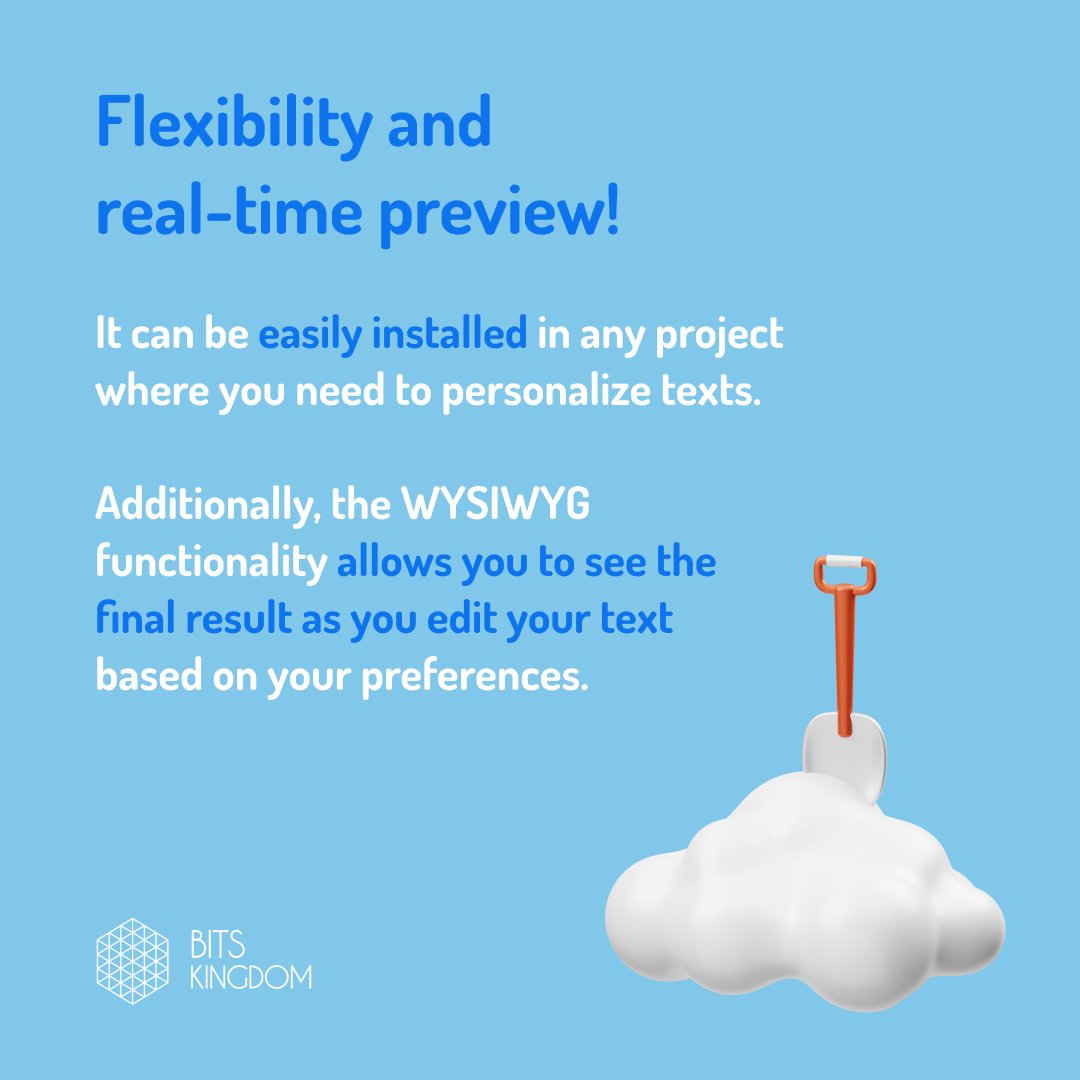 Flexibility and real-time preview!

It can be easily installed in any project where you need to personalize texts.

Additionally, the WYSIWYG functionality allows you to see the final result as you edit your text based on your preferences.

BITS KINGDOM